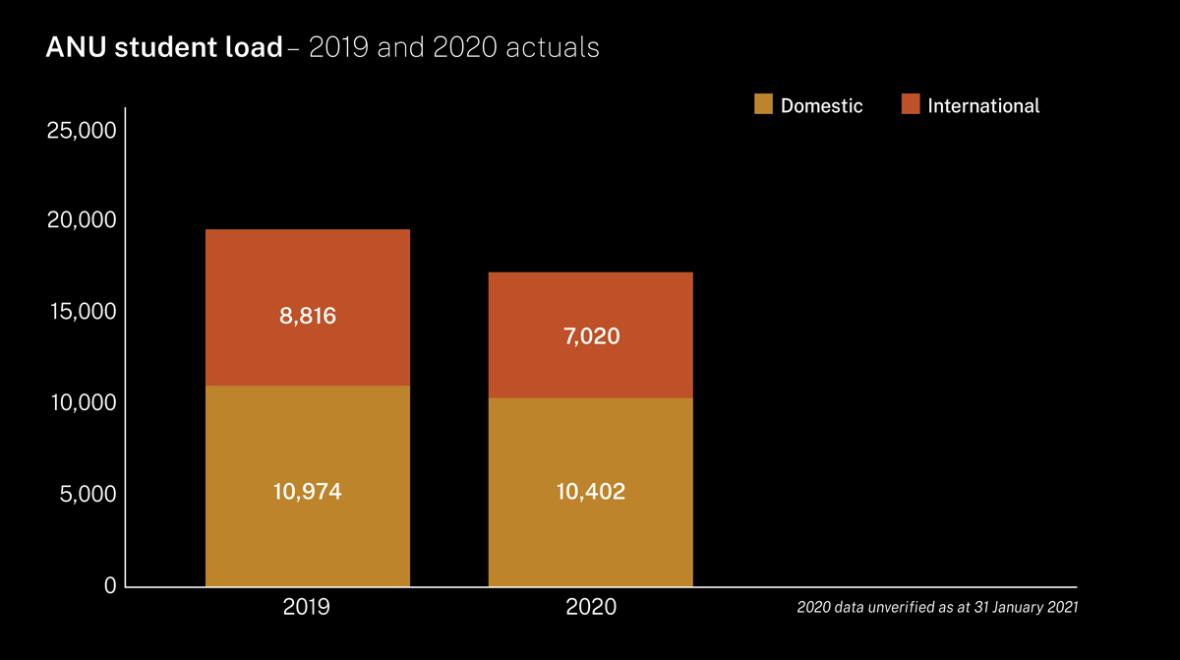 ANU student load – 2019 and 2020 actuals

Domestic International

25,000
20,000
15,000
10,000
5,000
0

8,816
10,974
7,020
10,402

2019
2020

2020 data unverified as at 31 January 2021